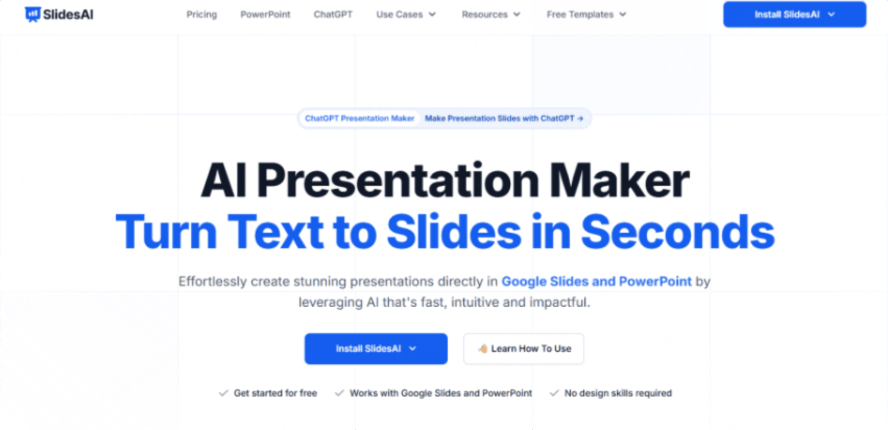 SlidesAI

Pricing PowerPoint ChatGPT Use Cases Resources Free Templates

Install SlidesAI

ChatGPT Presentation Maker Make Presentation Slides with ChatGPT →

AI Presentation Maker
Turn Text to Slides in Seconds

Effortlessly create stunning presentations directly in Google Slides and PowerPoint by leveraging AI that's fast, intuitive and impactful.

Install SlidesAI

Learn How To Use

Get started for free Works with Google Slides and PowerPoint No design skills required